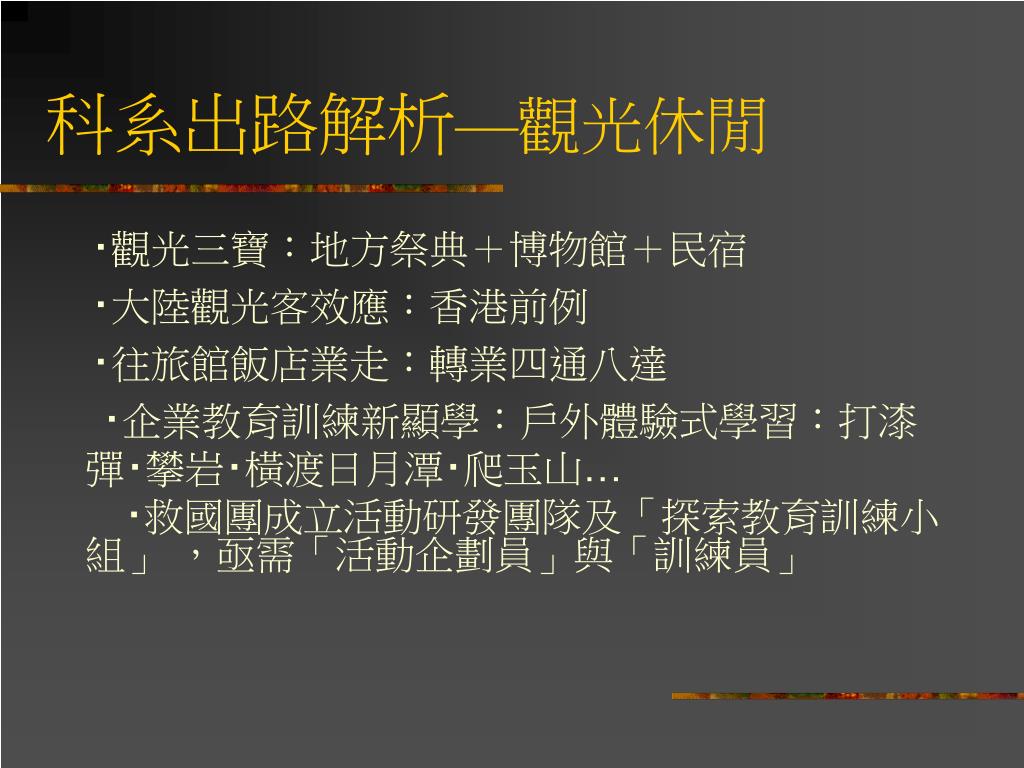 科系出路解析—觀光休閒

‧觀光三寶：地方祭典＋博物館＋民宿

‧大陸觀光客效應：香港前例

‧往旅館飯店業走：轉業四通八達

‧企業教育訓練新顯學：戶外體驗式學習：打漆彈‧攀岩‧橫渡日月潭‧爬玉山…

‧救國團成立活動研發團隊及「探索教育訓練小組」，亟需「活動企劃員」與「訓練員」